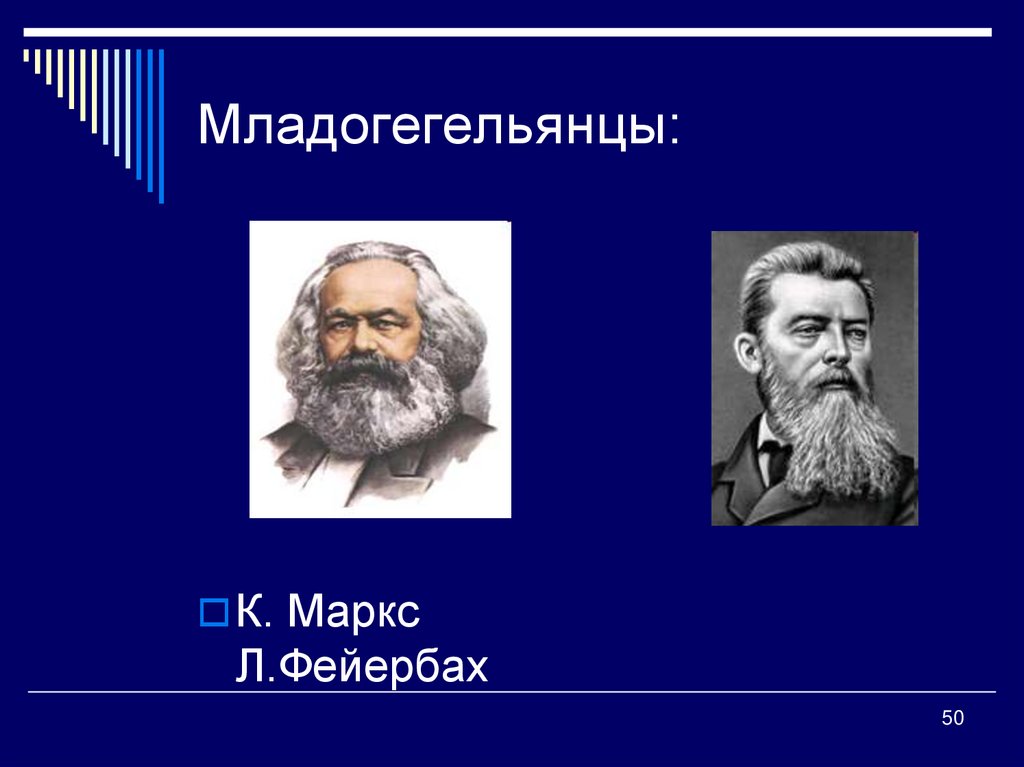 Младогегельянцы:

К. Маркс
Л.Фейербах

50